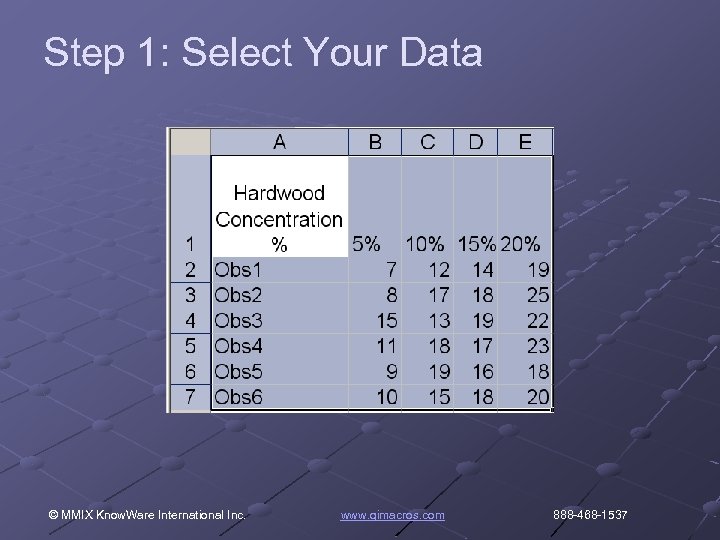 Step 1: Select Your Data

|   | A | B | C | D | E |
|---|---|---|---|---|---|
| 1 | Hardwood Concentration % | 5% | 10% | 15% | 20% |
| 2 | Obs1 | 7 | 12 | 14 | 19 |
| 3 | Obs2 | 8 | 17 | 18 | 25 |
| 4 | Obs3 | 15 | 13 | 19 | 22 |
| 5 | Obs4 | 11 | 18 | 17 | 23 |
| 6 | Obs5 | 9 | 19 | 16 | 18 |
| 7 | Obs6 | 10 | 15 | 18 | 20 |

© MMIX KnowWare International Inc. www.qimacros.com 888-468-1537